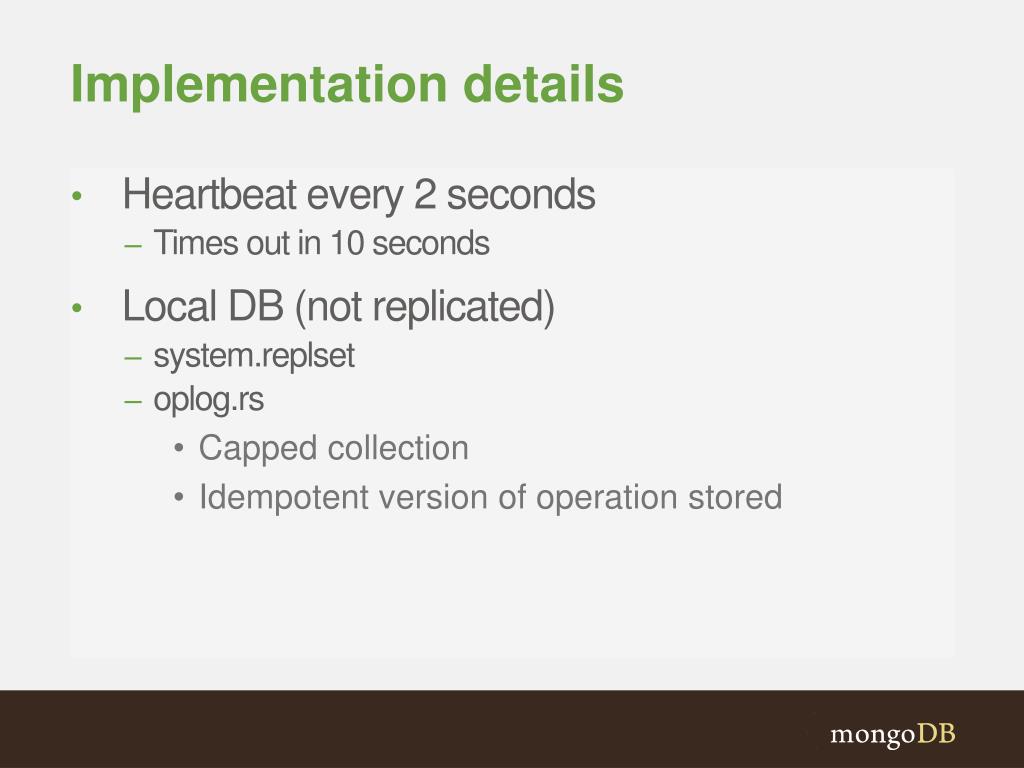 Implementation details

• Heartbeat every 2 seconds
– Times out in 10 seconds

• Local DB (not replicated)
– system.replset
– oplog.rs
• Capped collection
• Idempotent version of operation stored

mongoDB